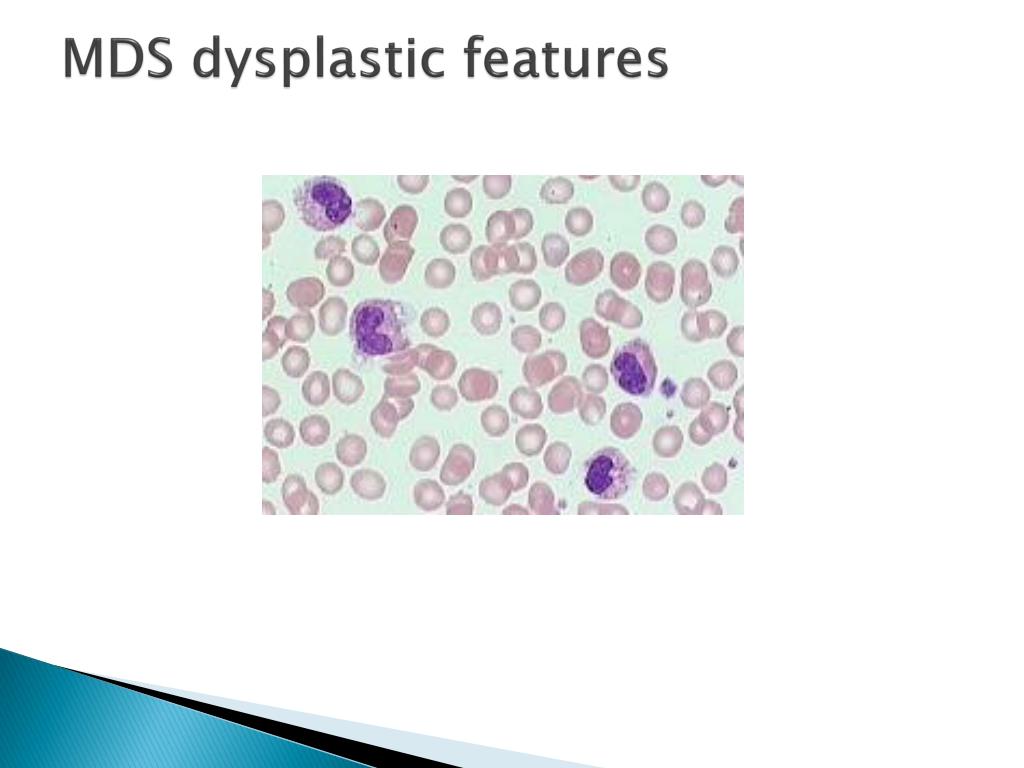 MDS dysplastic features